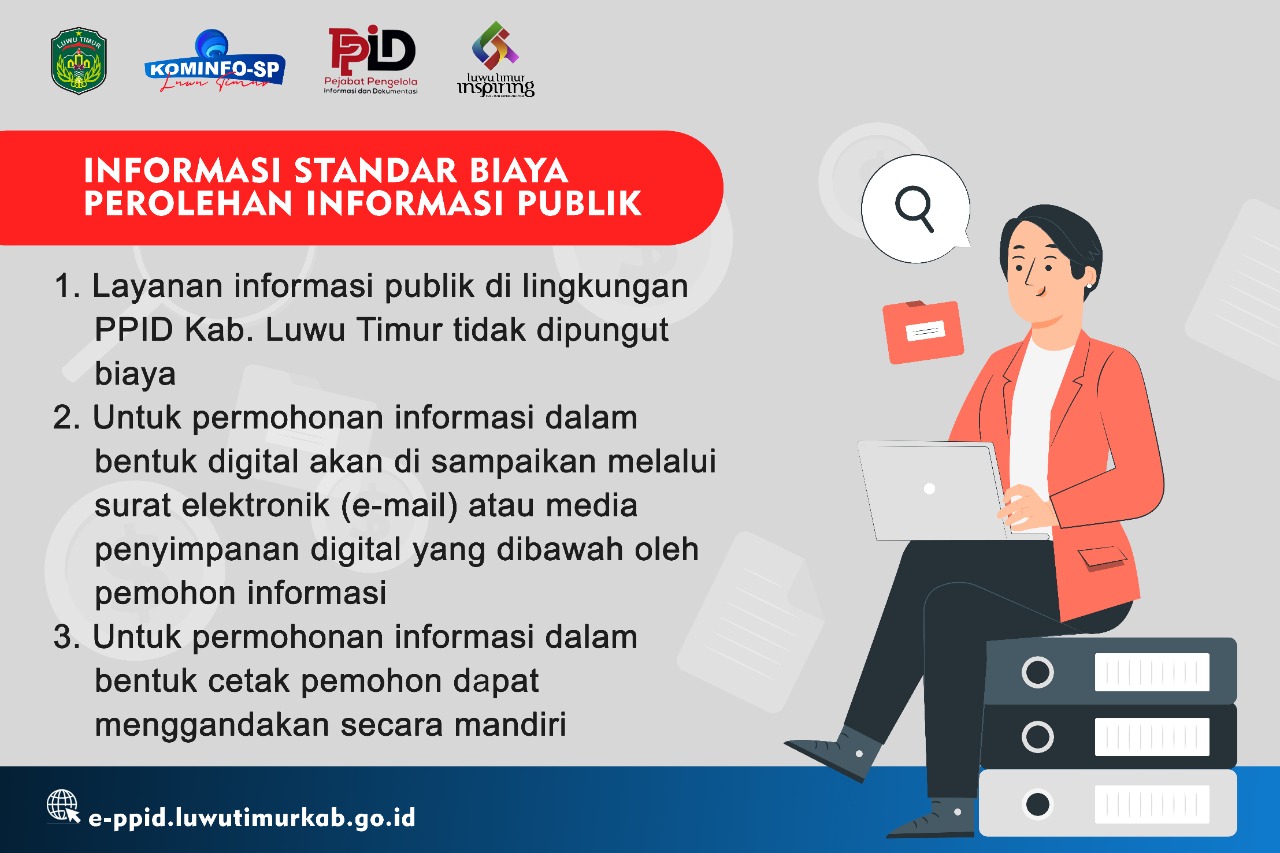 LUWU TIMUR

KOMINFO-SP
Luwu Timur

PPID
Pejabat Pengelola
Informasi dan Dokumentasi

luwu timur
inspiring

INFORMASI STANDAR BIAYA PEROLEHAN INFORMASI PUBLIK

1. Layanan informasi publik di lingkungan PPID Kab. Luwu Timur tidak dipungut biaya
2. Untuk permohonan informasi dalam bentuk digital akan di sampaikan melalui surat elektronik (e-mail) atau media penyimpanan digital yang dibawah oleh pemohon informasi
3. Untuk permohonan informasi dalam bentuk cetak pemohon dapat menggandakan secara mandiri

e-ppid.luwutimurkab.go.id